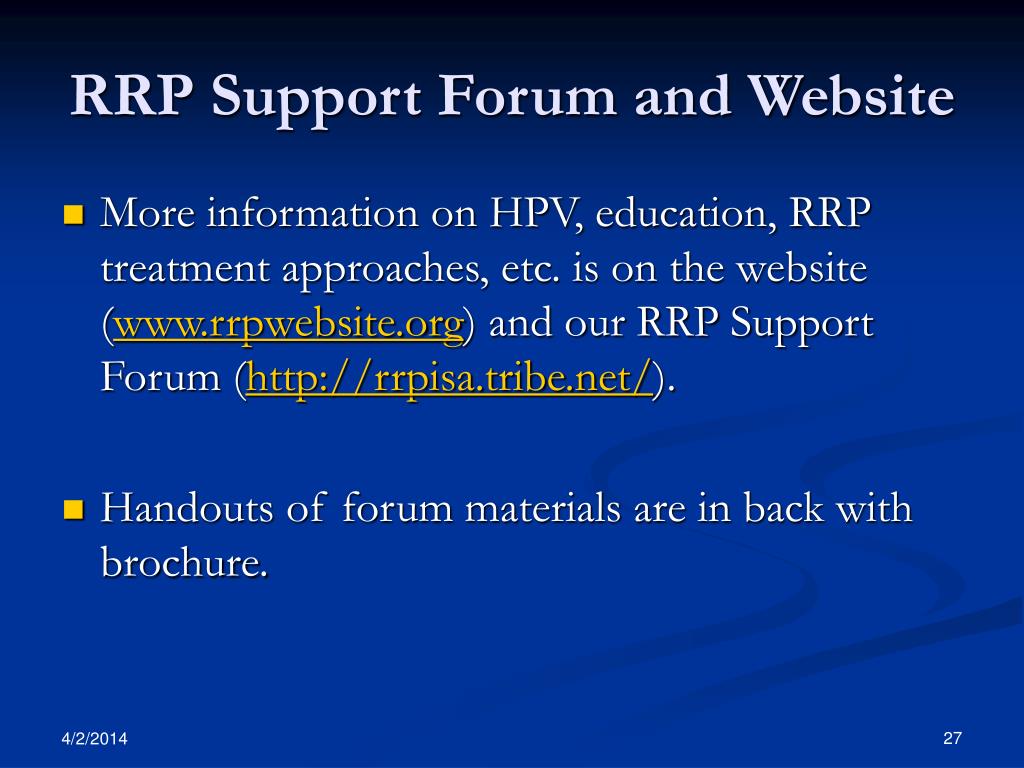 RRP Support Forum and Website

More information on HPV, education, RRP treatment approaches, etc. is on the website (www.rrpwebsite.org) and our RRP Support Forum (http://rrpisa.tribe.net/).

Handouts of forum materials are in back with brochure.

4/2/2014

27